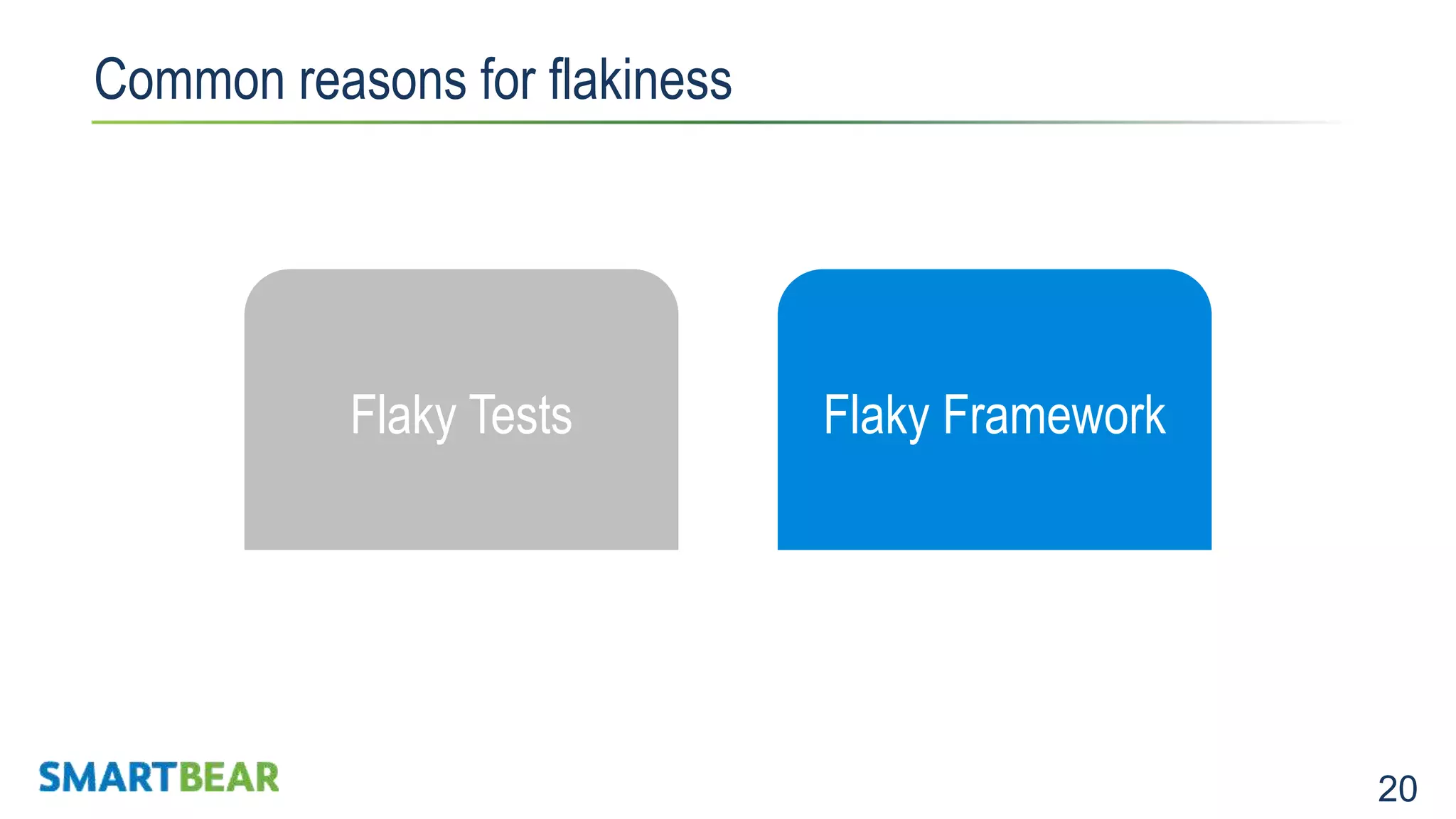 Common reasons for flakiness

Flaky Tests

Flaky Framework

SMARTBEAR

20